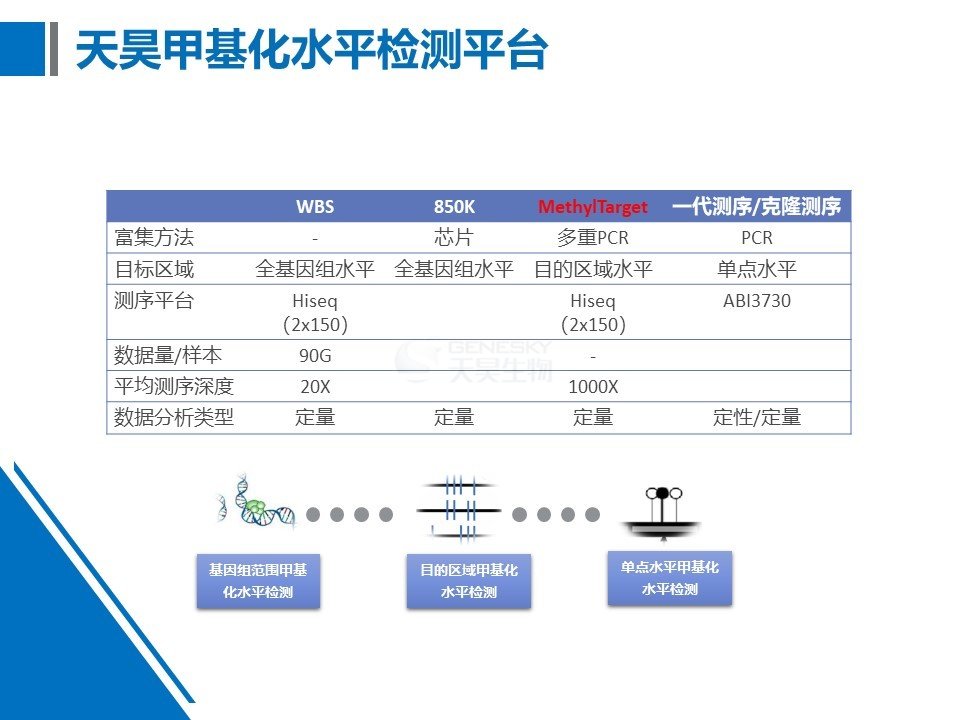 天昊甲基化水平检测平台

| | WBS | 850K | MethylTarget | 一代测序/克隆测序 |
|---|---|---|---|---|
| 富集方法 | - | 芯片 | 多重PCR | PCR |
| 目标区域 | 全基因组水平 | 全基因组水平 | 目的区域水平 | 单点水平 |
| 测序平台 | Hiseq (2x150) | | Hiseq (2x150) | ABI3730 |
| 数据量/样本 | 90G | | - | |
| 平均测序深度 | 20X | | 1000X | |
| 数据分析类型 | 定量 | 定量 | 定量 | 定性/定量 |

GENESKY 天昊生物

基因组范围甲基化水平检测

目的区域甲基化水平检测

单点水平甲基化水平检测